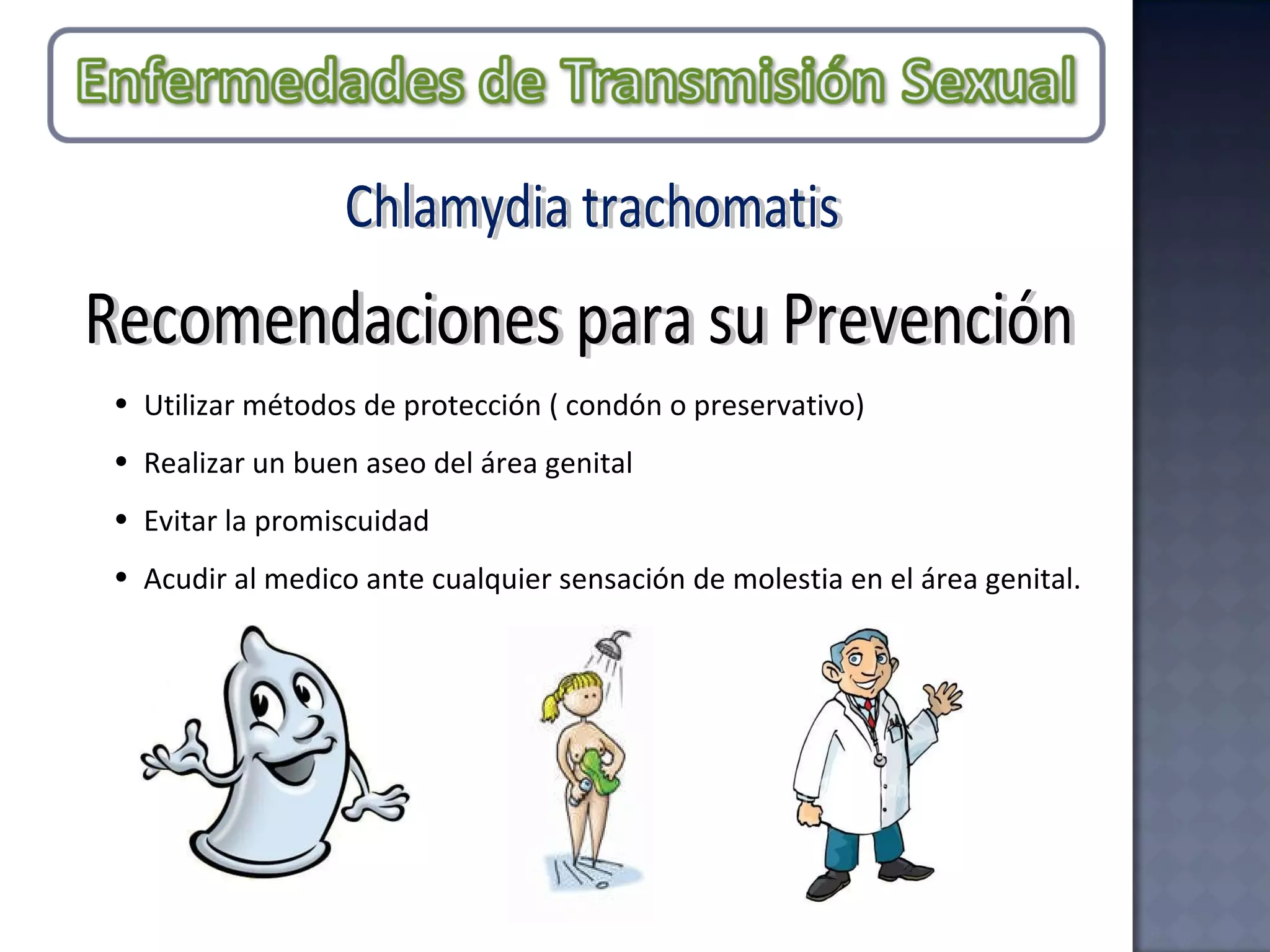 Enfermedades de Transmisión Sexual

Chlamydia trachomatis

Recomendaciones para su Prevención

• Utilizar métodos de protección ( condón o preservativo)
• Realizar un buen aseo del área genital
• Evitar la promiscuidad
• Acudir al medico ante cualquier sensación de molestia en el área genital.